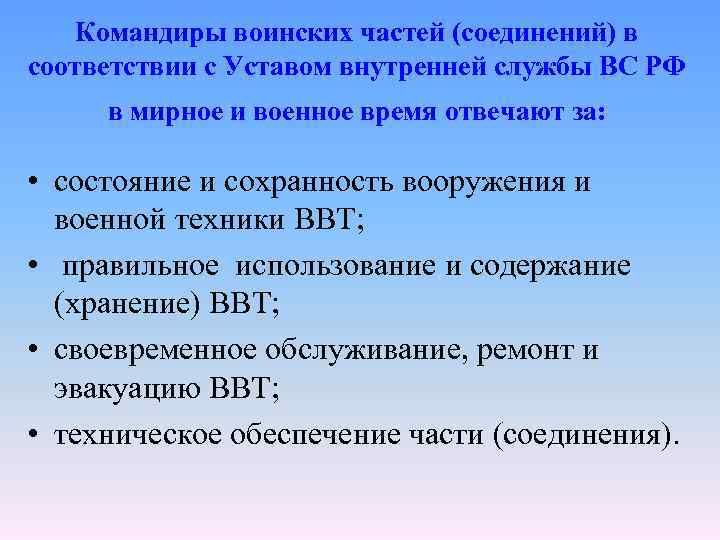 Командиры воинских частей (соединений) в соответствии с Уставом внутренней службы ВС РФ

в мирное и военное время отвечают за:

• состояние и сохранность вооружения и военной техники ВВТ;
• правильное использование и содержание (хранение) ВВТ;
• своевременное обслуживание, ремонт и эвакуацию ВВТ;
• техническое обеспечение части (соединения).